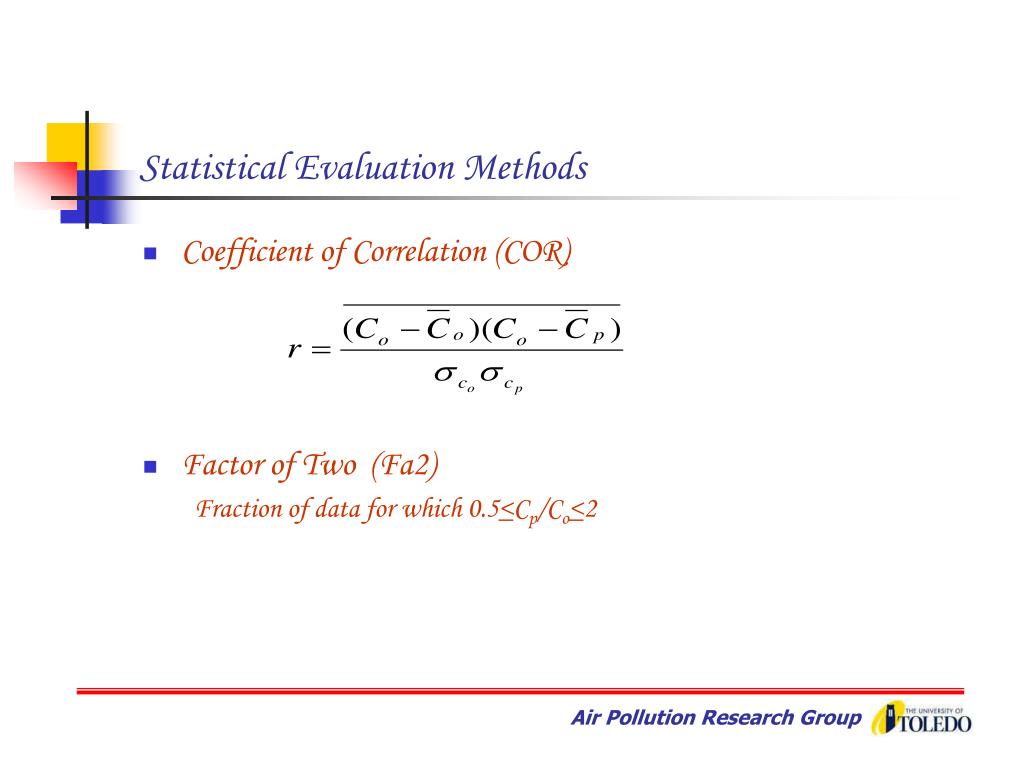 Statistical Evaluation Methods

Coefficient of Correlation (COR)

$r = \frac{\overline{(C_o - \overline{C}_o)(C_o - \overline{C}_p)}}{\sigma_{c_o}\sigma_{c_p}}$

Factor of Two (Fa2)

Fraction of data for which $0.5 \leq C_p/C_o \leq 2$

Air Pollution Research Group

THE UNIVERSITY OF TOLEDO